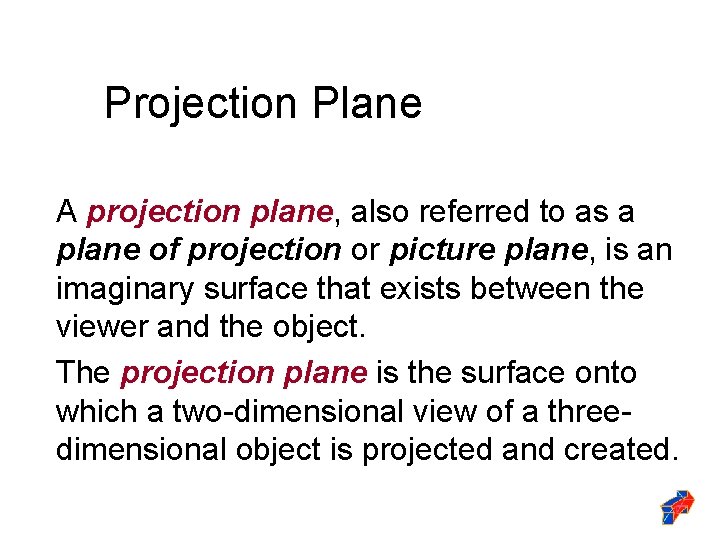 Projection Plane

A projection plane, also referred to as a plane of projection or picture plane, is an imaginary surface that exists between the viewer and the object.

The projection plane is the surface onto which a two-dimensional view of a three-dimensional object is projected and created.